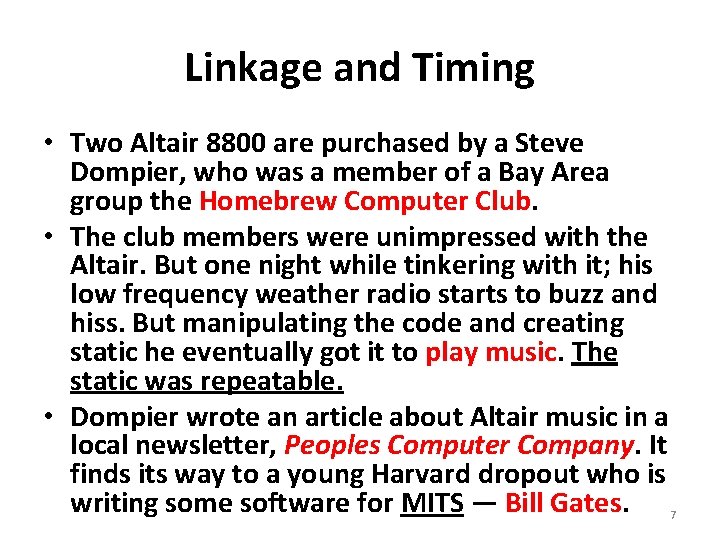 Linkage and Timing

• Two Altair 8800 are purchased by a Steve Dompier, who was a member of a Bay Area group the Homebrew Computer Club.

• The club members were unimpressed with the Altair. But one night while tinkering with it; his low frequency weather radio starts to buzz and hiss. But manipulating the code and creating static he eventually got it to play music. The static was repeatable.

• Dompier wrote an article about Altair music in a local newsletter, Peoples Computer Company. It finds its way to a young Harvard dropout who is writing some software for MITS — Bill Gates.

7